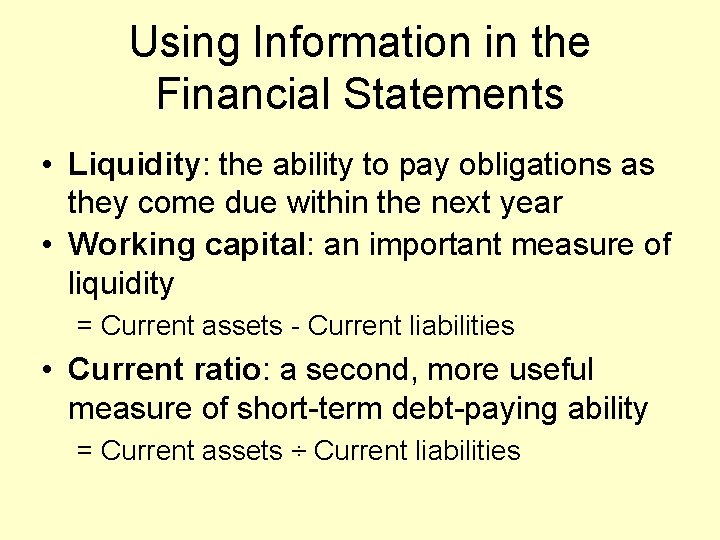 Using Information in the Financial Statements

• Liquidity: the ability to pay obligations as they come due within the next year

• Working capital: an important measure of liquidity

= Current assets - Current liabilities

• Current ratio: a second, more useful measure of short-term debt-paying ability

= Current assets ÷ Current liabilities